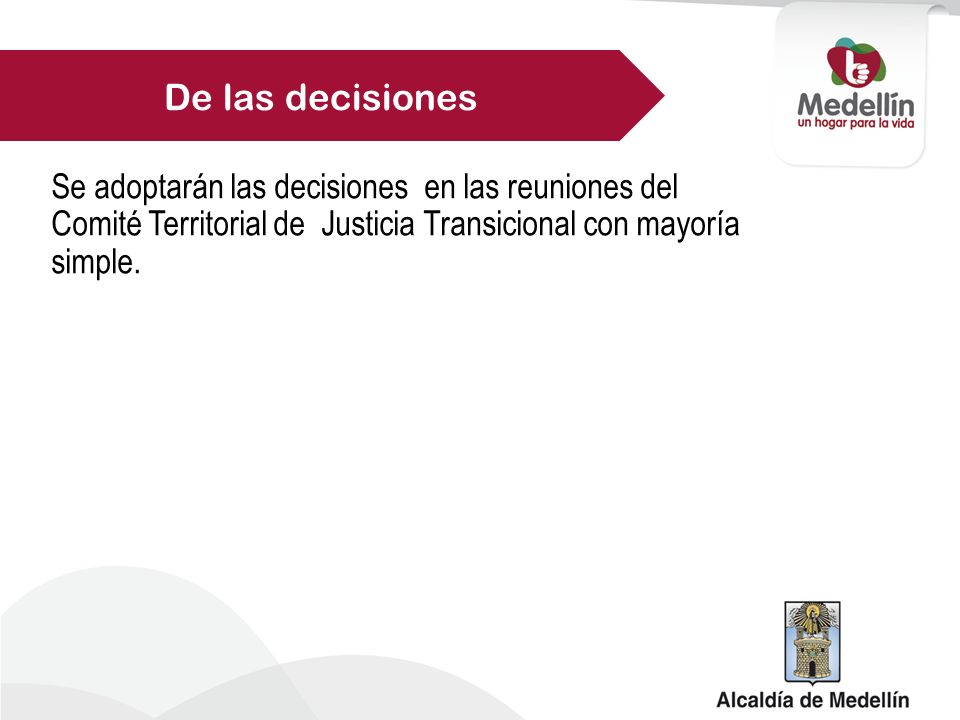 De las decisiones

Medellín
un hogar para la vida

Se adoptarán las decisiones en las reuniones del Comité Territorial de Justicia Transicional con mayoría simple.

Alcaldía de Medellín